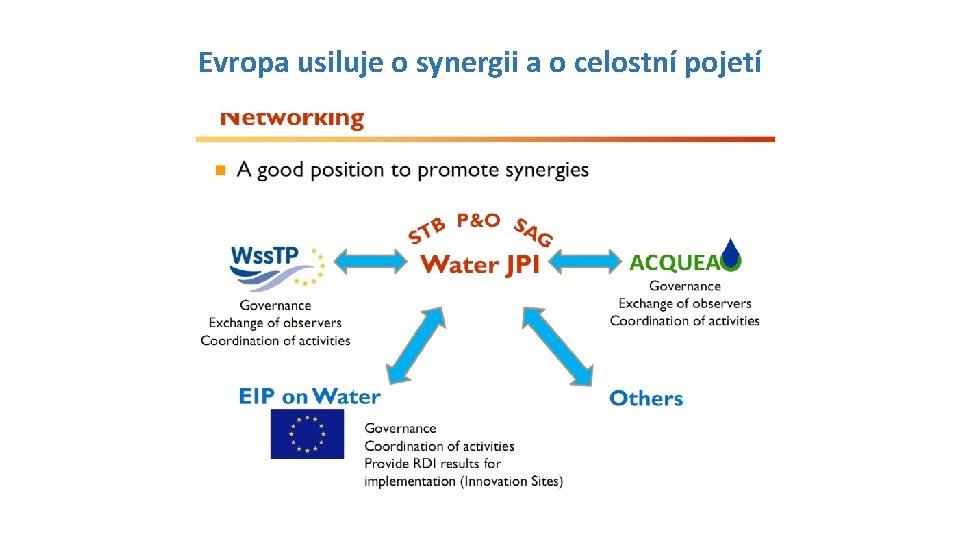 Evropa usiluje o synergii a o celostní pojetí

Networking

A good position to promote synergies

STB P&O SAG

Water JPI

WssTP

Governance
Exchange of observers
Coordination of activities

ACQUEAU

Governance
Exchange of observers
Coordination of activities

EIP on Water

Governance
Coordination of activities
Provide RDI results for implementation (Innovation Sites)

Others